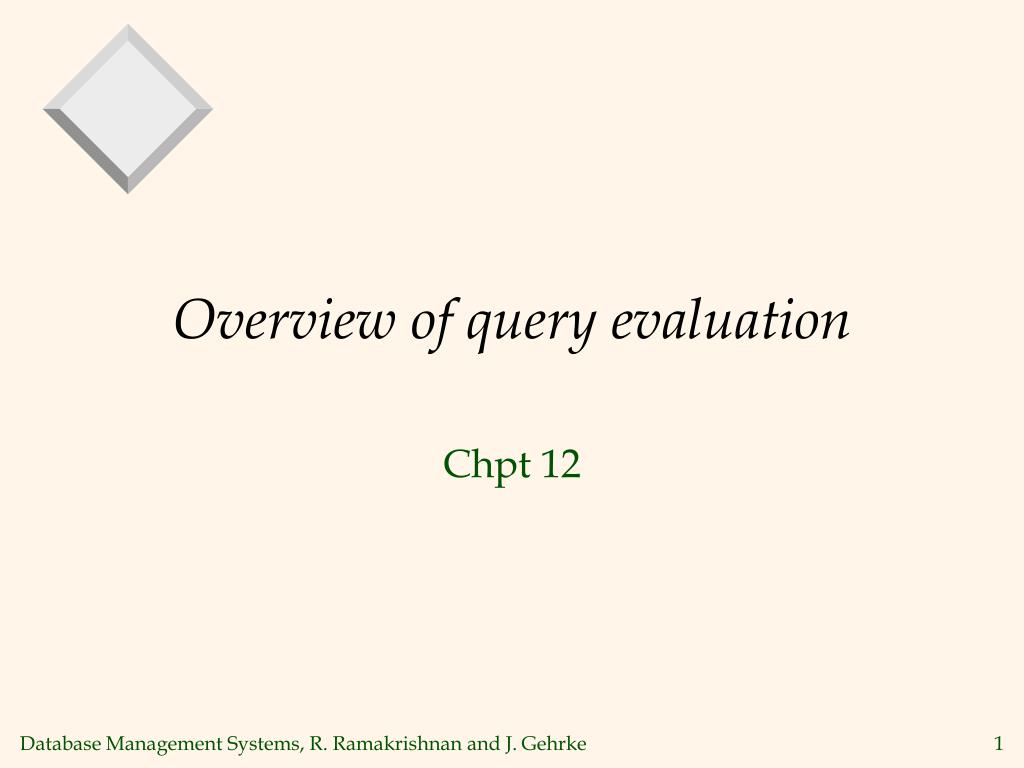 Overview of query evaluation

Chpt 12

Database Management Systems, R. Ramakrishnan and J. Gehrke

1